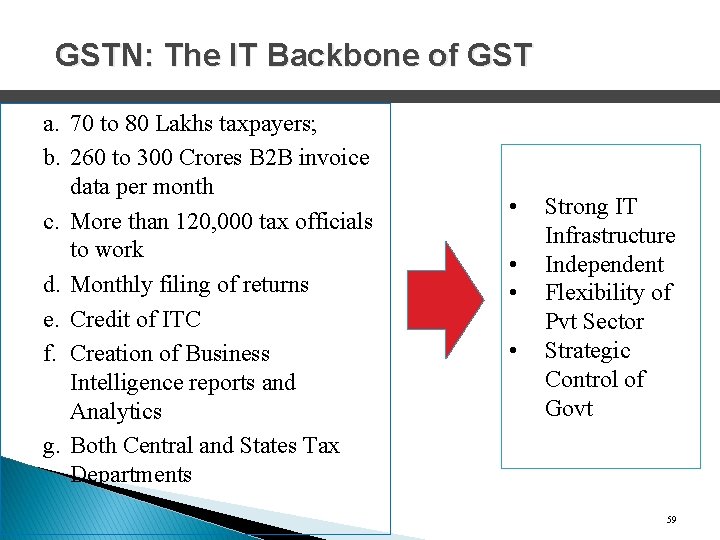 GSTN: The IT Backbone of GST

a. 70 to 80 Lakhs taxpayers;
b. 260 to 300 Crores B2B invoice data per month
c. More than 120,000 tax officials to work
d. Monthly filing of returns
e. Credit of ITC
f. Creation of Business Intelligence reports and Analytics
g. Both Central and States Tax Departments

• Strong IT Infrastructure
• Independent
• Flexibility of Pvt Sector
• Strategic Control of Govt

59